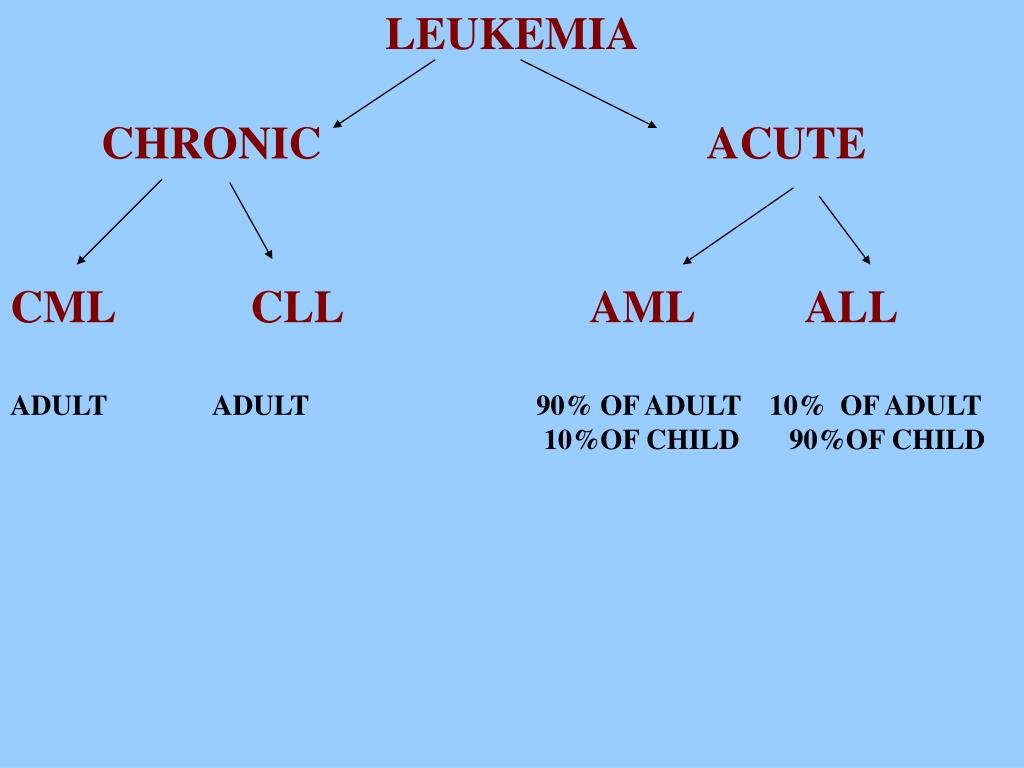 LEUKEMIA

CHRONIC

ACUTE

CML

CLL

AML

ALL

ADULT

ADULT

90% OF ADULT
10%OF CHILD

10% OF ADULT
90%OF CHILD